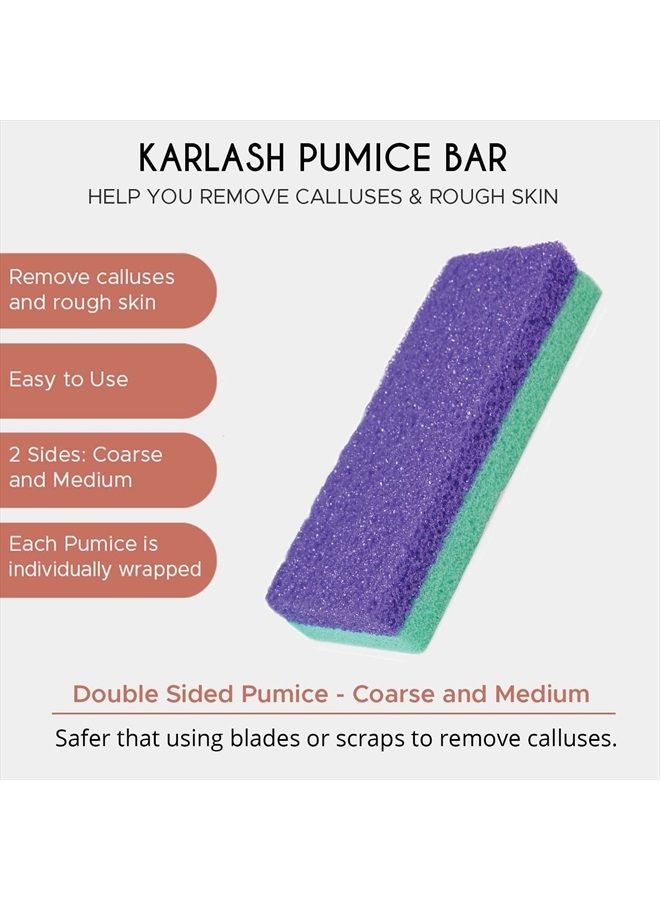 KARLASH PUMICE BAR
HELP YOU REMOVE CALLUSES & ROUGH SKIN

Remove calluses and rough skin

Easy to Use

2 Sides: Coarse and Medium

Each Pumice is individually wrapped

Double Sided Pumice - Coarse and Medium

Safer that using blades or scraps to remove calluses.